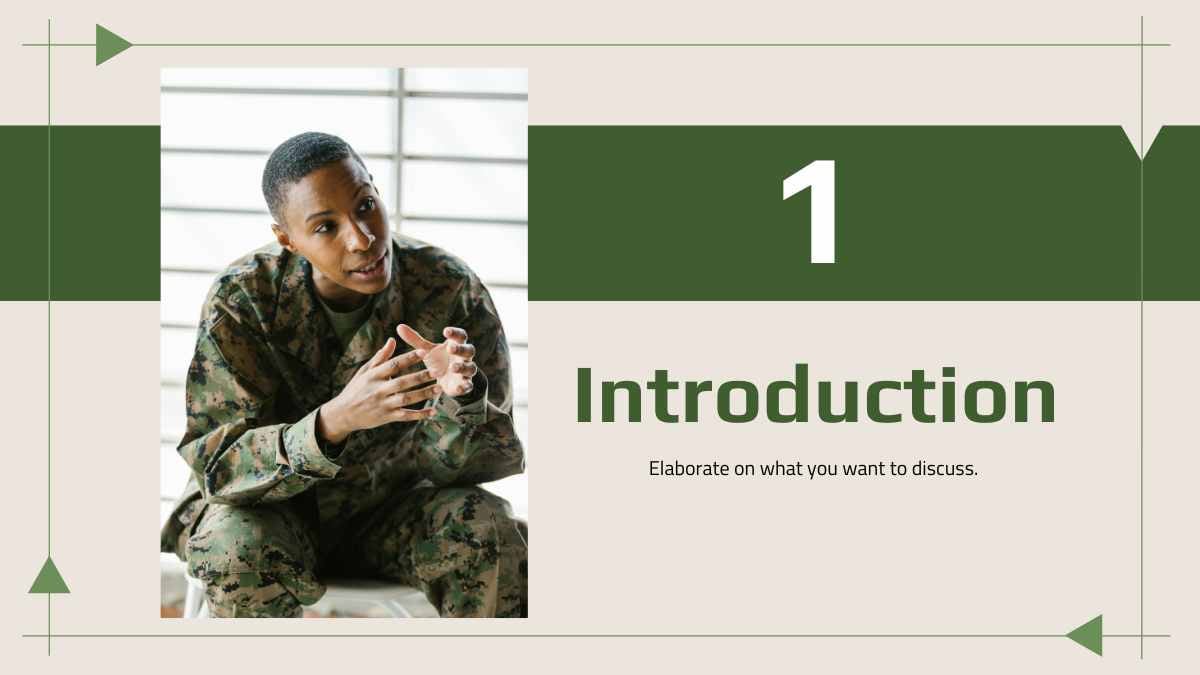 1

Introduction

Elaborate on what you want to discuss.